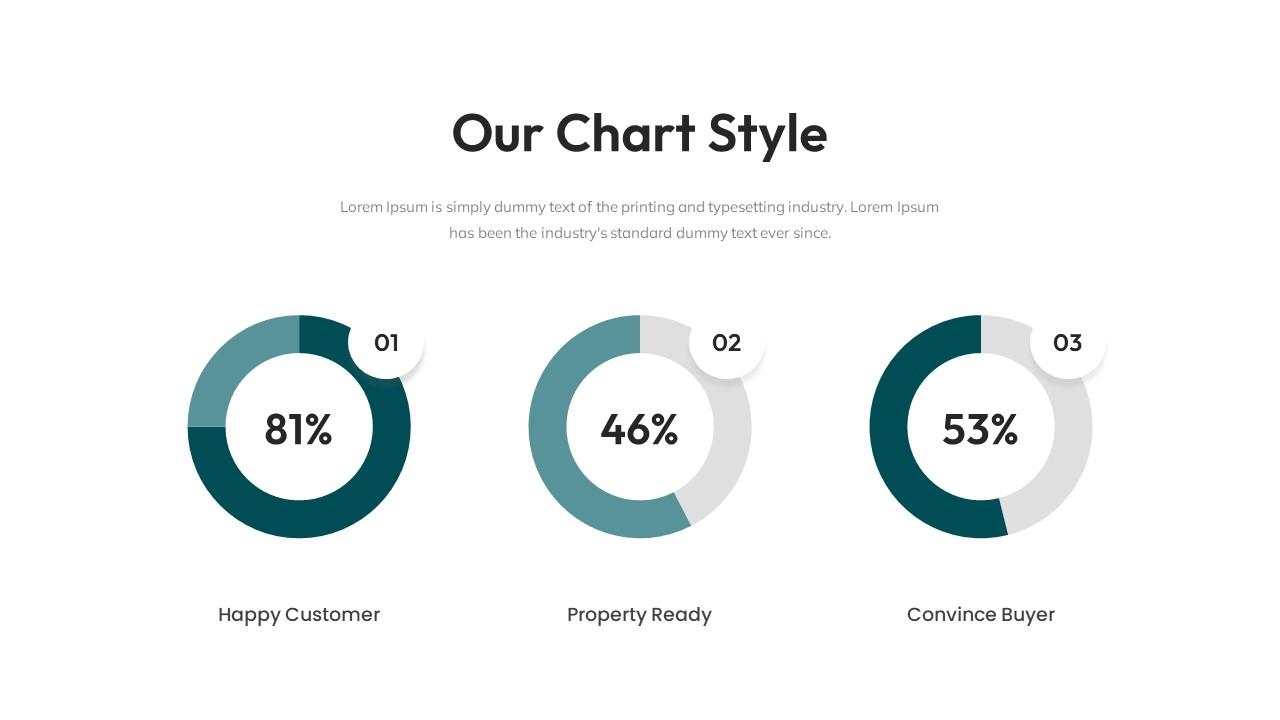 Our Chart Style

Lorem Ipsum is simply dummy text of the printing and typesetting industry. Lorem Ipsum has been the industry's standard dummy text ever since.

01

81%

Happy Customer

02

46%

Property Ready

03

53%

Convince Buyer